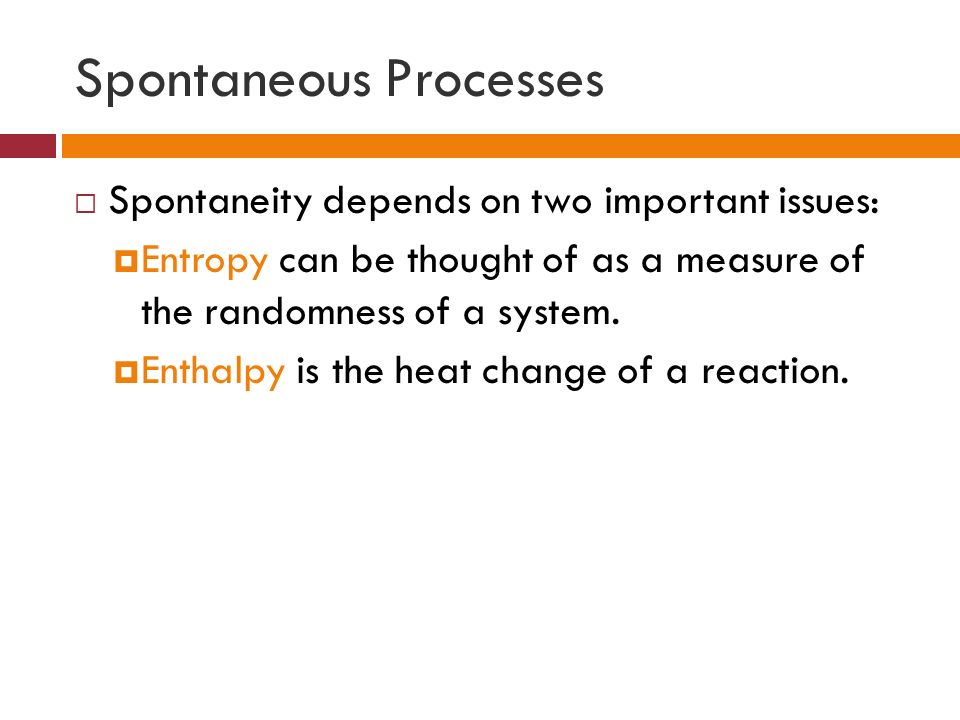 Spontaneous Processes

Spontaneity depends on two important issues:

Entropy can be thought of as a measure of the randomness of a system.

Enthalpy is the heat change of a reaction.